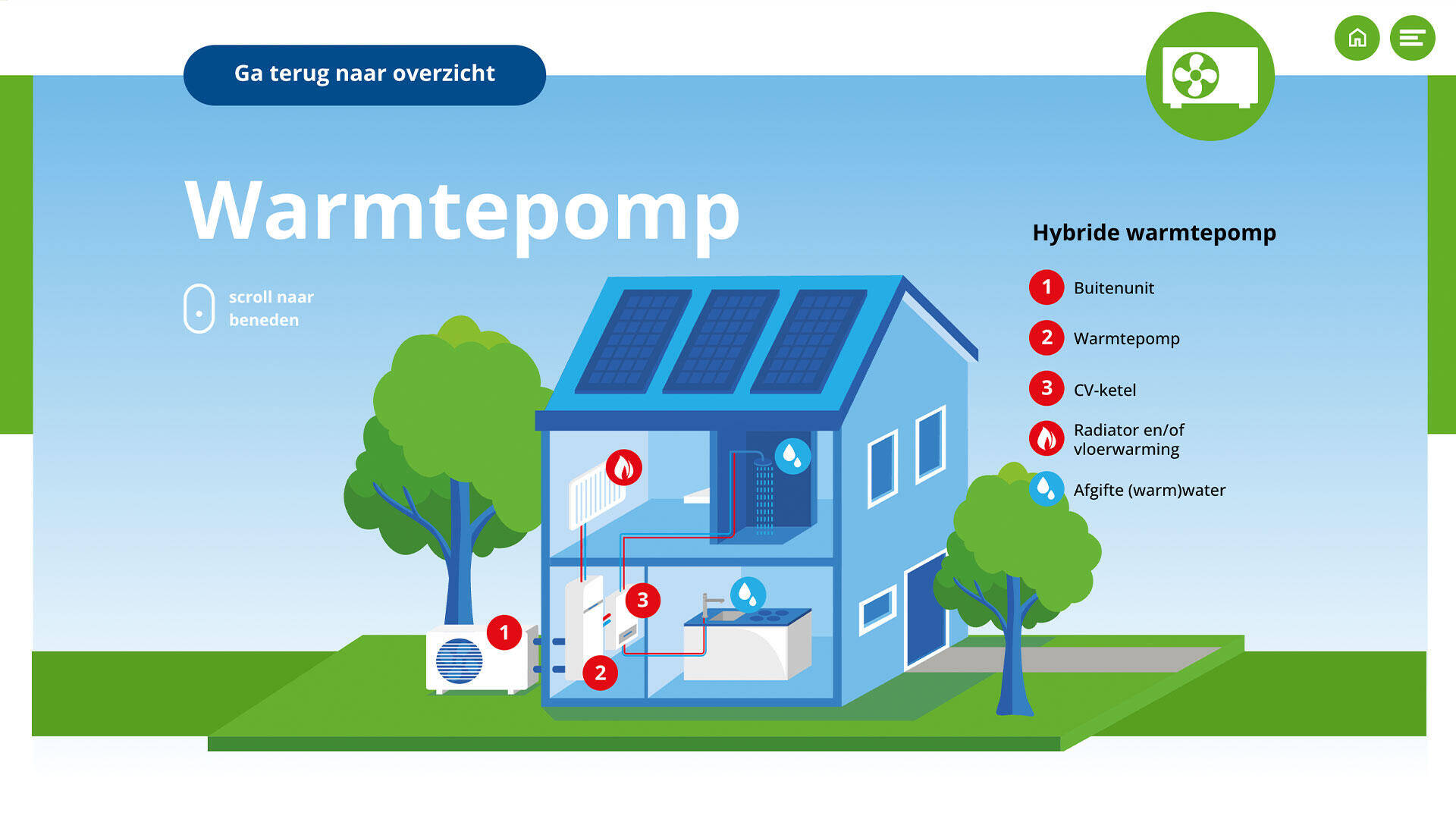 Ga terug naar overzicht

Warmtepomp

scroll naar beneden

Hybride warmtepomp

1 Buitenunit

2 Warmtepomp

3 CV-ketel

Radiator en/of vloerwarming

Afgifte (warm)water

3

1

2